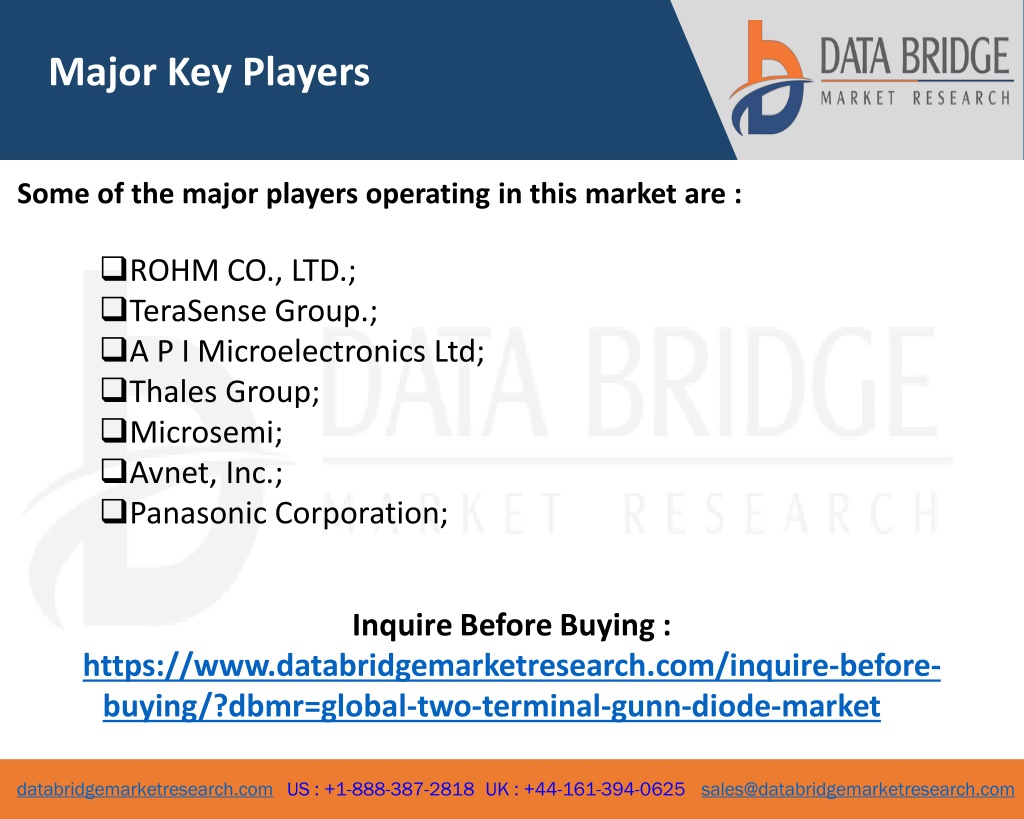 Major Key Players

DATA BRIDGE
MARKET RESEARCH

Some of the major players operating in this market are :

❑ROHM CO., LTD.;
❑TeraSense Group.;
❑A P I Microelectronics Ltd;
❑Thales Group;
❑Microsemi;
❑Avnet, Inc.;
❑Panasonic Corporation;

DATA BRIDGE
MARKET RESEARCH

Inquire Before Buying :
https://www.databridgemarketresearch.com/inquire-before-buying/?dbmr=global-two-terminal-gunn-diode-market

databridgemarketresearch.com US : +1-888-387-2818 UK : +44-161-394-0625 sales@databridgemarketresearch.com